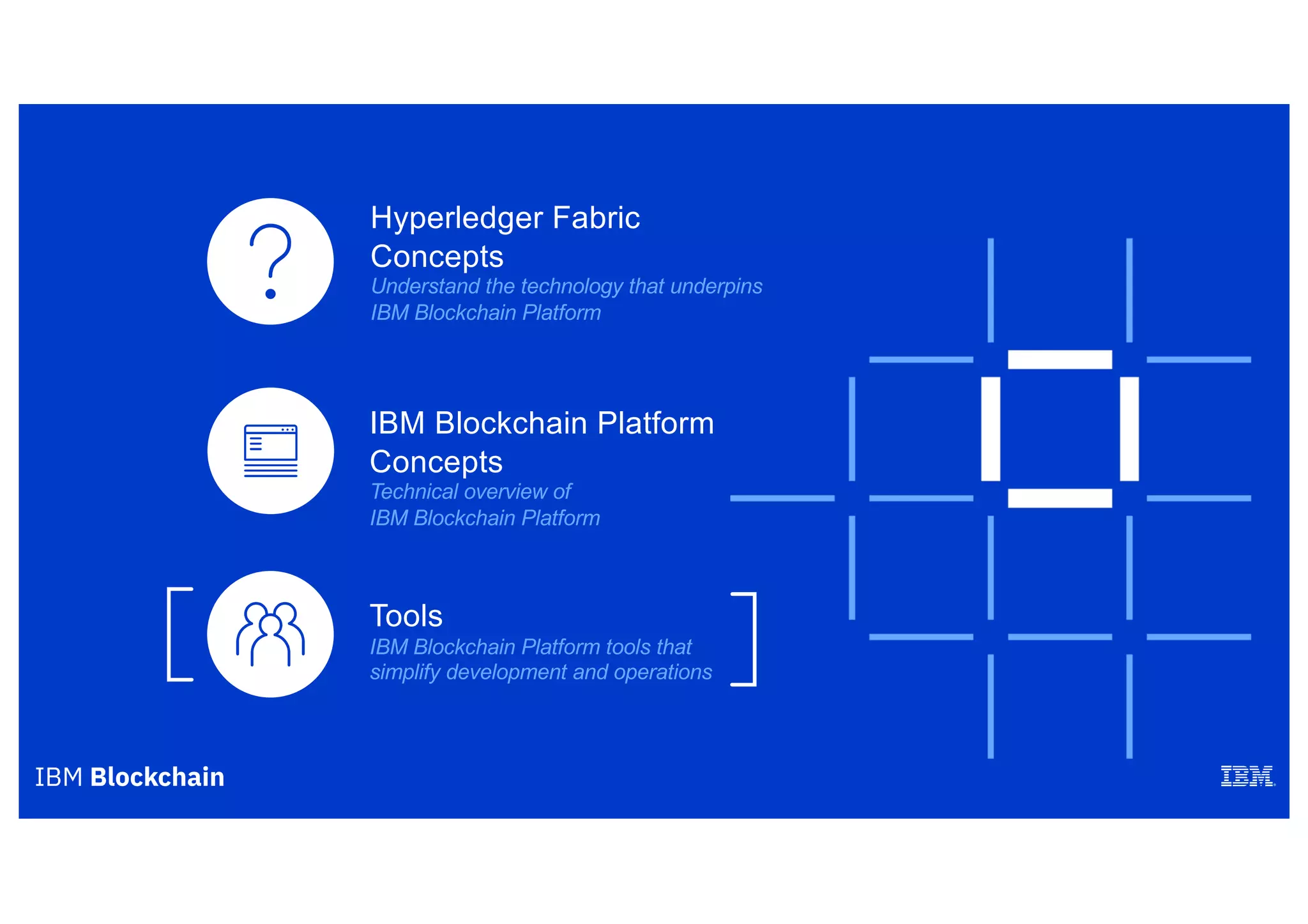 Hyperledger Fabric Concepts
Understand the technology that underpins IBM Blockchain Platform

IBM Blockchain Platform Concepts
Technical overview of IBM Blockchain Platform

Tools
IBM Blockchain Platform tools that simplify development and operations

IBM Blockchain

IBM